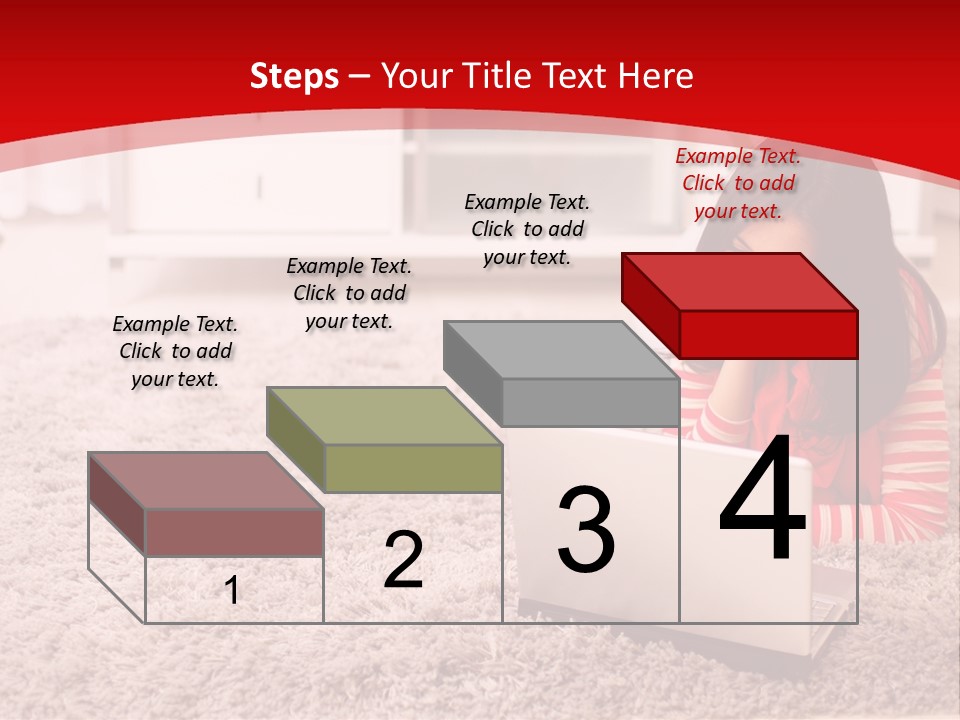 Steps – Your Title Text Here

Example Text. Click to add your text.

Example Text. Click to add your text.

Example Text. Click to add your text.

Example Text. Click to add your text.

1

2

3

4